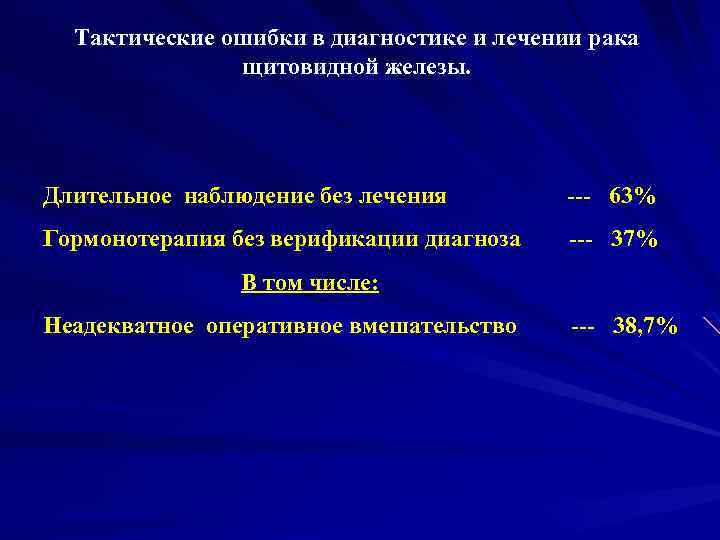 Тактические ошибки в диагностике и лечении рака щитовидной железы.

Длительное наблюдение без лечения --- 63%

Гормонотерапия без верификации диагноза --- 37%

В том числе:

Неадекватное оперативное вмешательство --- 38,7%